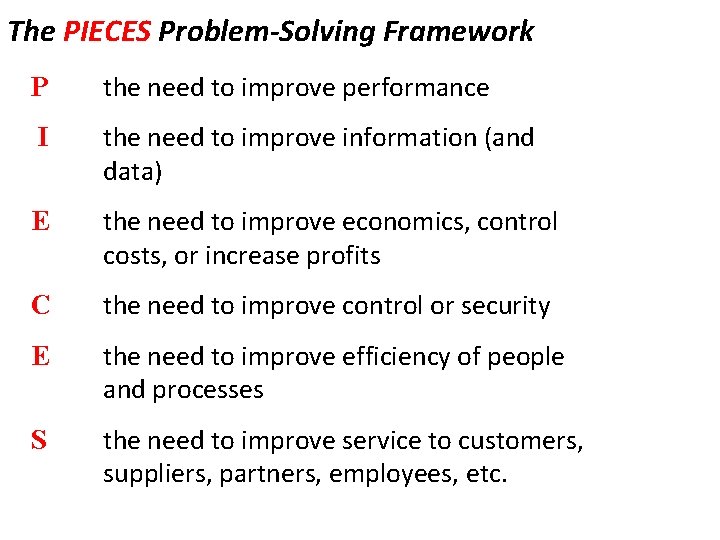 The PIECES Problem-Solving Framework

P the need to improve performance

I the need to improve information (and data)

E the need to improve economics, control costs, or increase profits

C the need to improve control or security

E the need to improve efficiency of people and processes

S the need to improve service to customers, suppliers, partners, employees, etc.